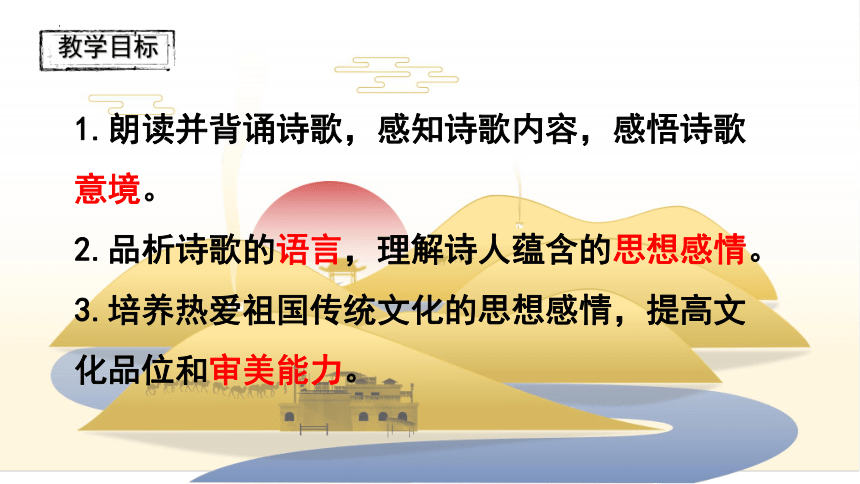 教学目标

1.朗读并背诵诗歌，感知诗歌内容，感悟诗歌意境。

2.品析诗歌的语言，理解诗人蕴含的思想感情。

3.培养热爱祖国传统文化的思想感情，提高文化品位和审美能力。